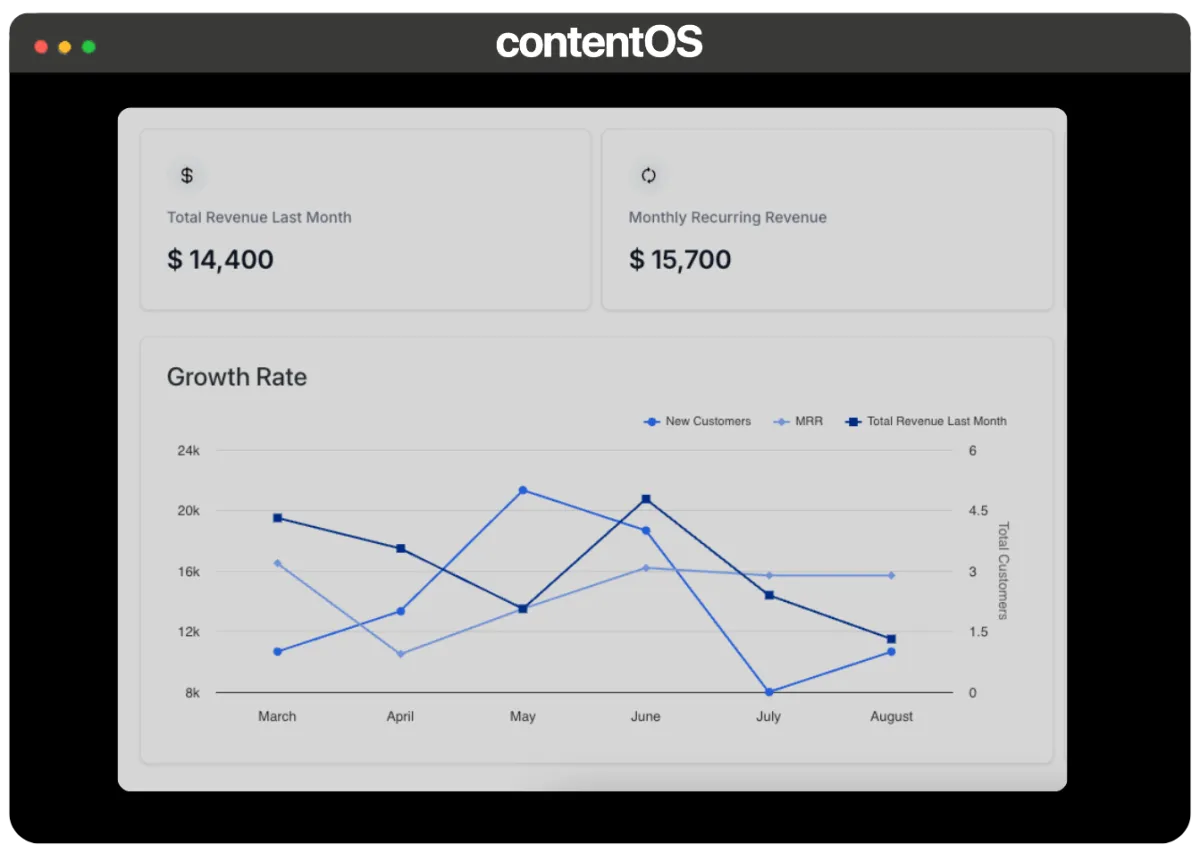 contentOS

$

Total Revenue Last Month

$ 14,400

Monthly Recurring Revenue

$ 15,700

Growth Rate

New Customers MRR Total Revenue Last Month

24k
20k
16k
12k
8k

6
4.5
3
1.5
0

Total Customers

March April May June July August